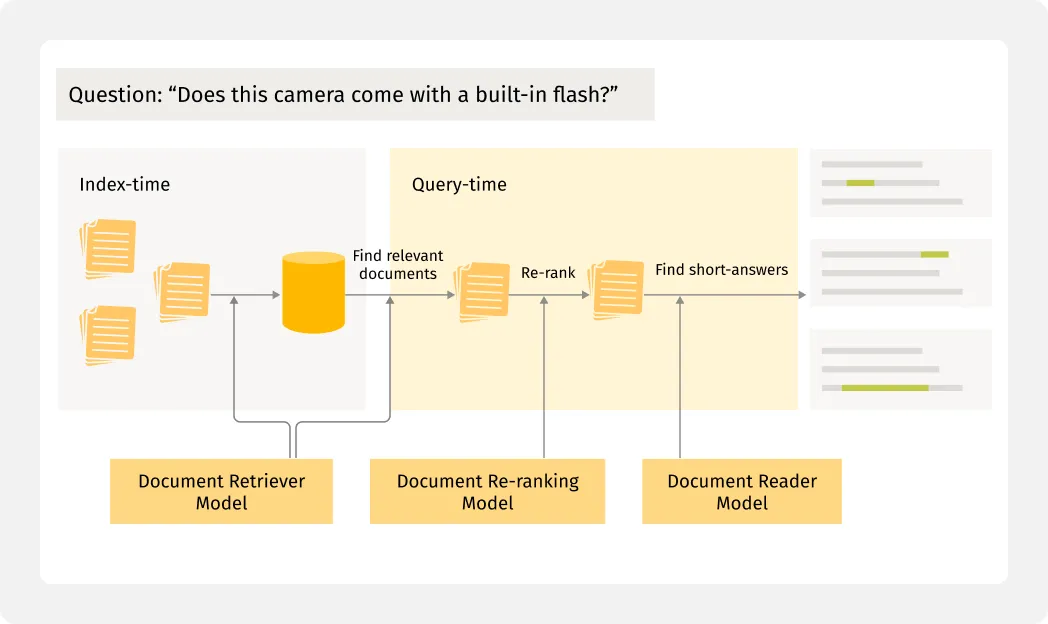 Question: “Does this camera come with a built-in flash?”

Index-time

Query-time

Find relevant documents

Re-rank

Find short-answers

Document Retriever Model

Document Re-ranking Model

Document Reader Model